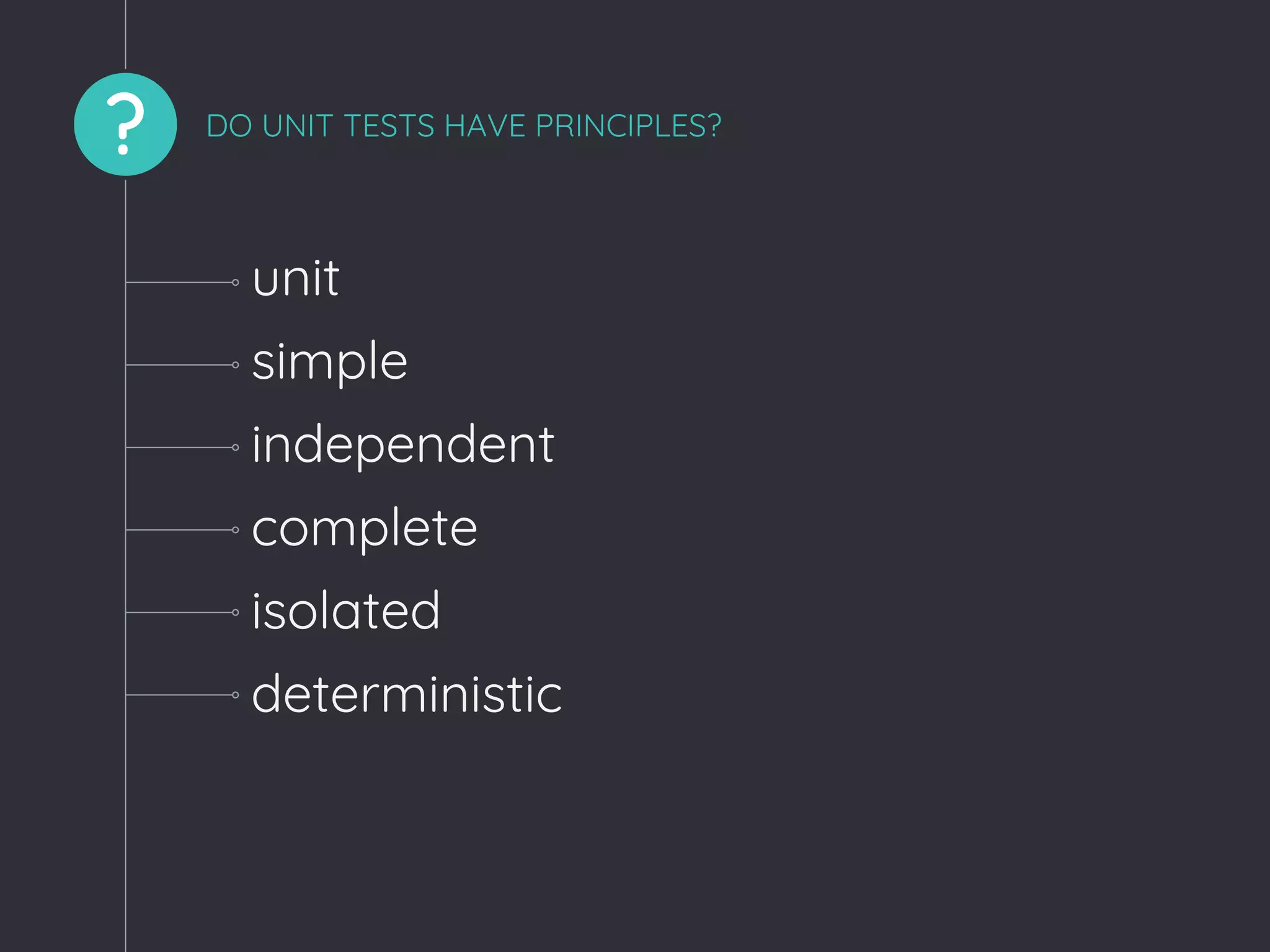 ?

DO UNIT TESTS HAVE PRINCIPLES?

unit

simple

independent

complete

isolated

deterministic